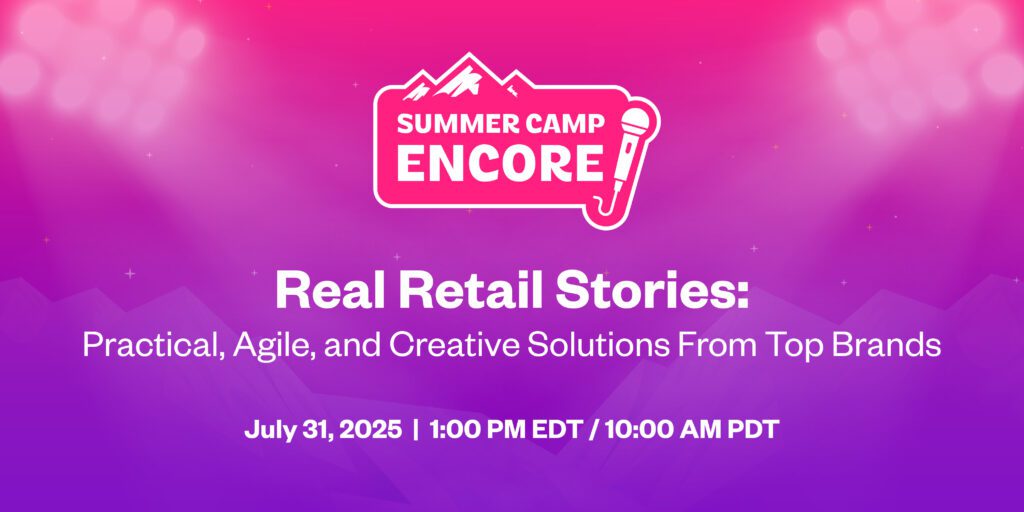 SUMMER CAMP
ENCORE

Real Retail Stories:
Practical, Agile, and Creative Solutions From Top Brands

July 31, 2025 | 1:00 PM EDT / 10:00 AM PDT